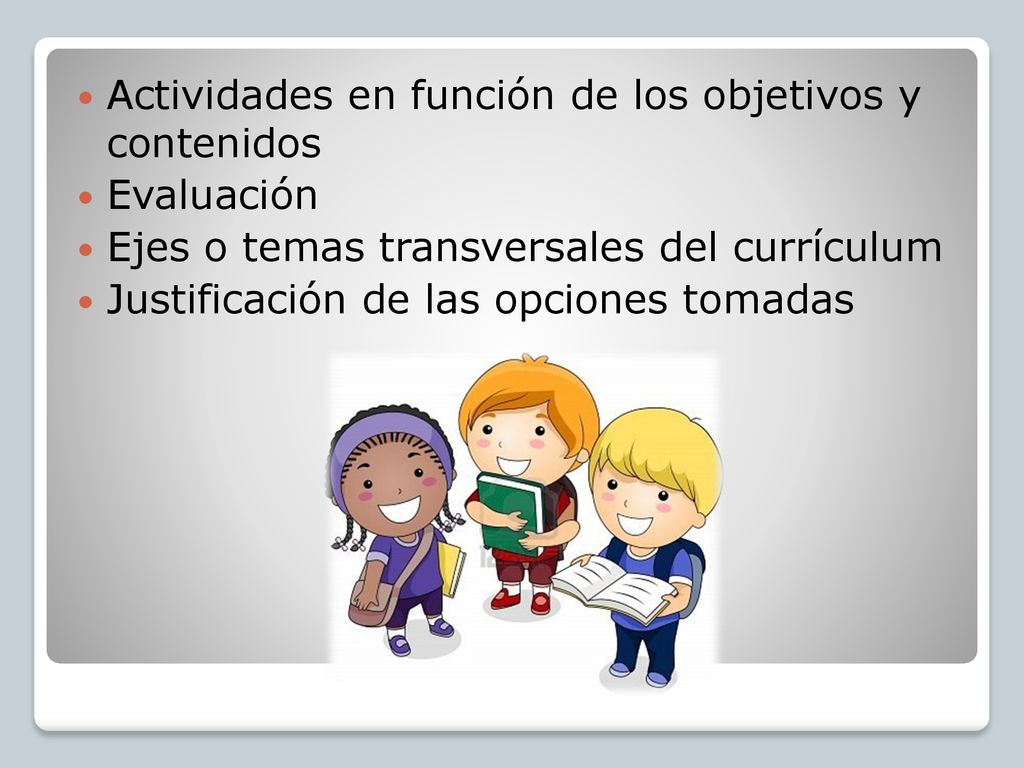 - Actividades en función de los objetivos y contenidos
- Evaluación
- Ejes o temas transversales del currículum
- Justificación de las opciones tomadas